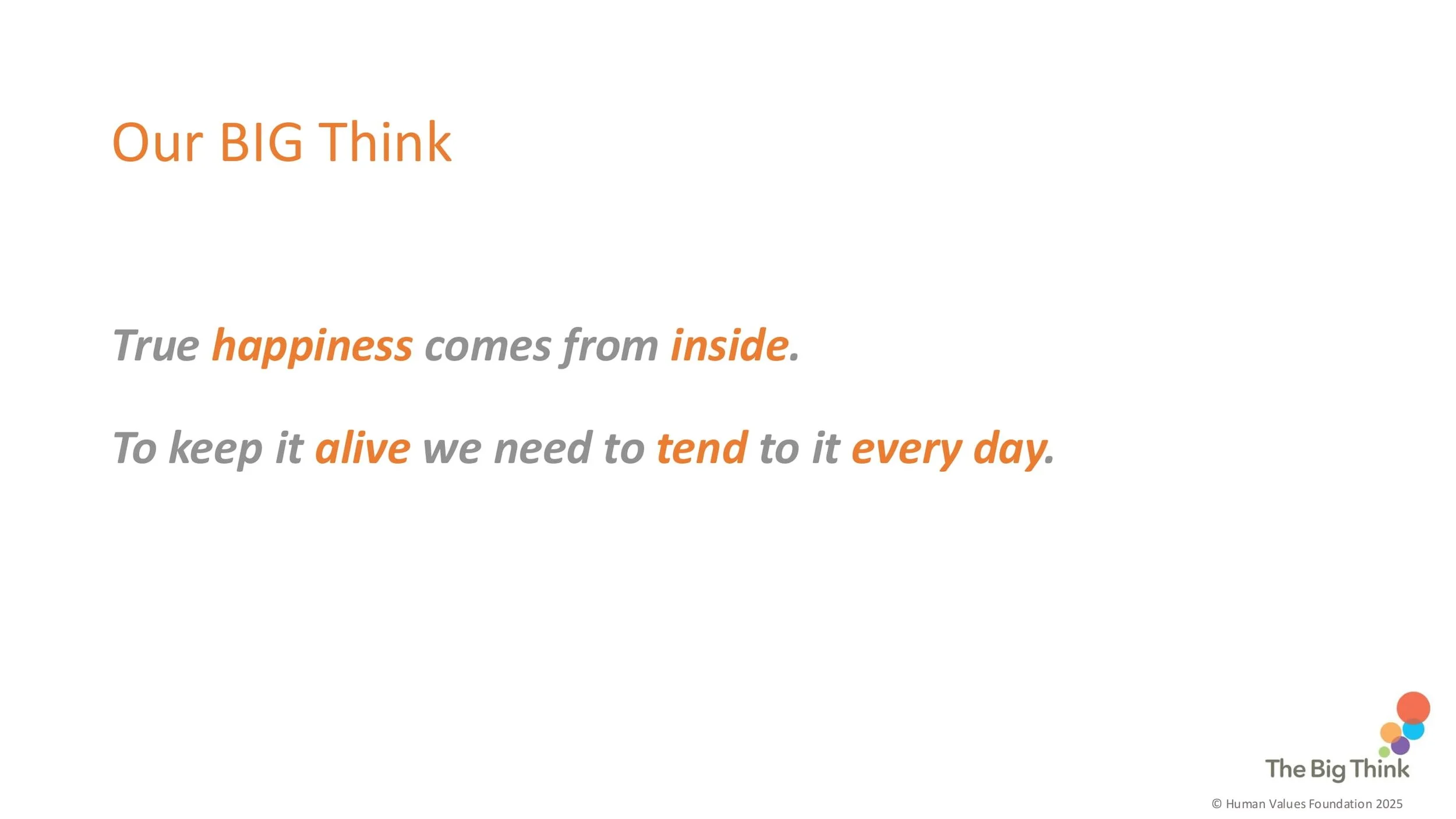 Our BIG Think

True happiness comes from inside.

To keep it alive we need to tend to it every day.

The Big Think

© Human Values Foundation 2025